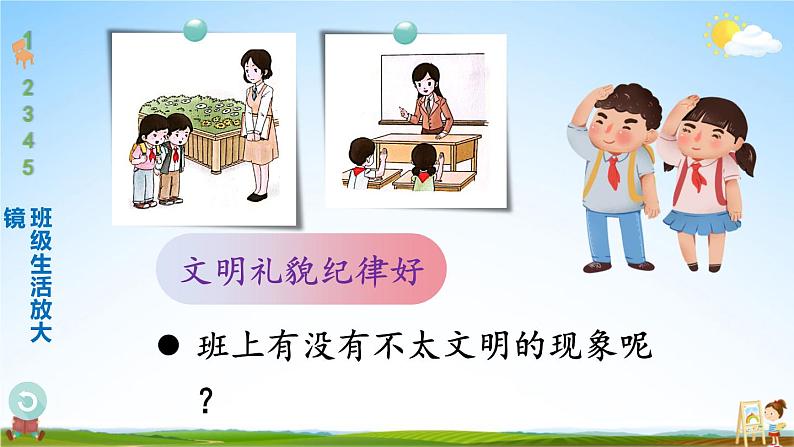 1
2
3
4
5

班级生活放大镜

文明礼貌纪律好

● 班上有没有不太文明的现象呢？